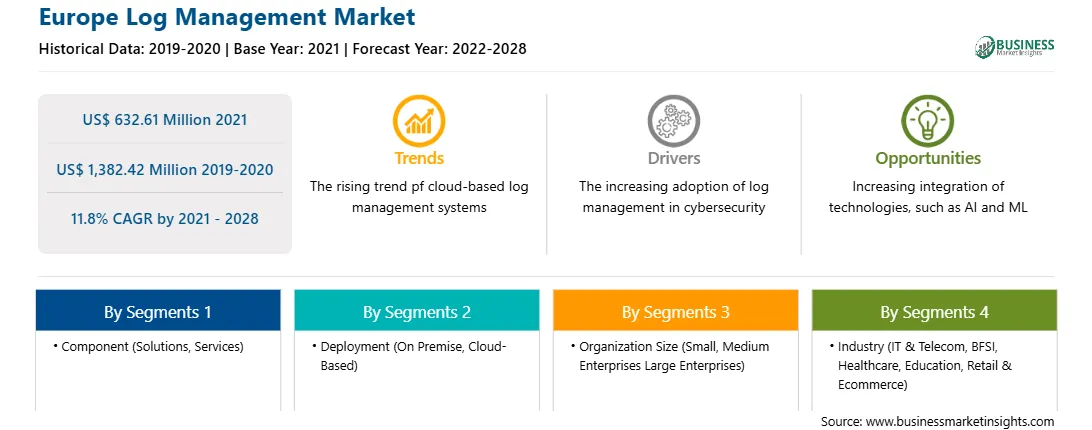 Europe Log Management Market

Historical Data: 2019-2020 | Base Year: 2021 | Forecast Year: 2022-2028

BUSINESS Market Insights

US$ 632.61 Million 2021

US$ 1,382.42 Million 2019-2020

11.8% CAGR by 2021 - 2028

Trends

The rising trend pf cloud-based log management systems

Drivers

The increasing adoption of log management in cybersecurity

Opportunities

Increasing integration of technologies, such as AI and ML

By Segments 1

• Component (Solutions, Services)

By Segments 2

• Deployment (On Premise, Cloud-Based)

By Segments 3

• Organization Size (Small, Medium Enterprises Large Enterprises)

By Segments 4

• Industry (IT & Telecom, BFSI, Healthcare, Education, Retail & Ecommerce)

Source: www.businessmarketinsights.com